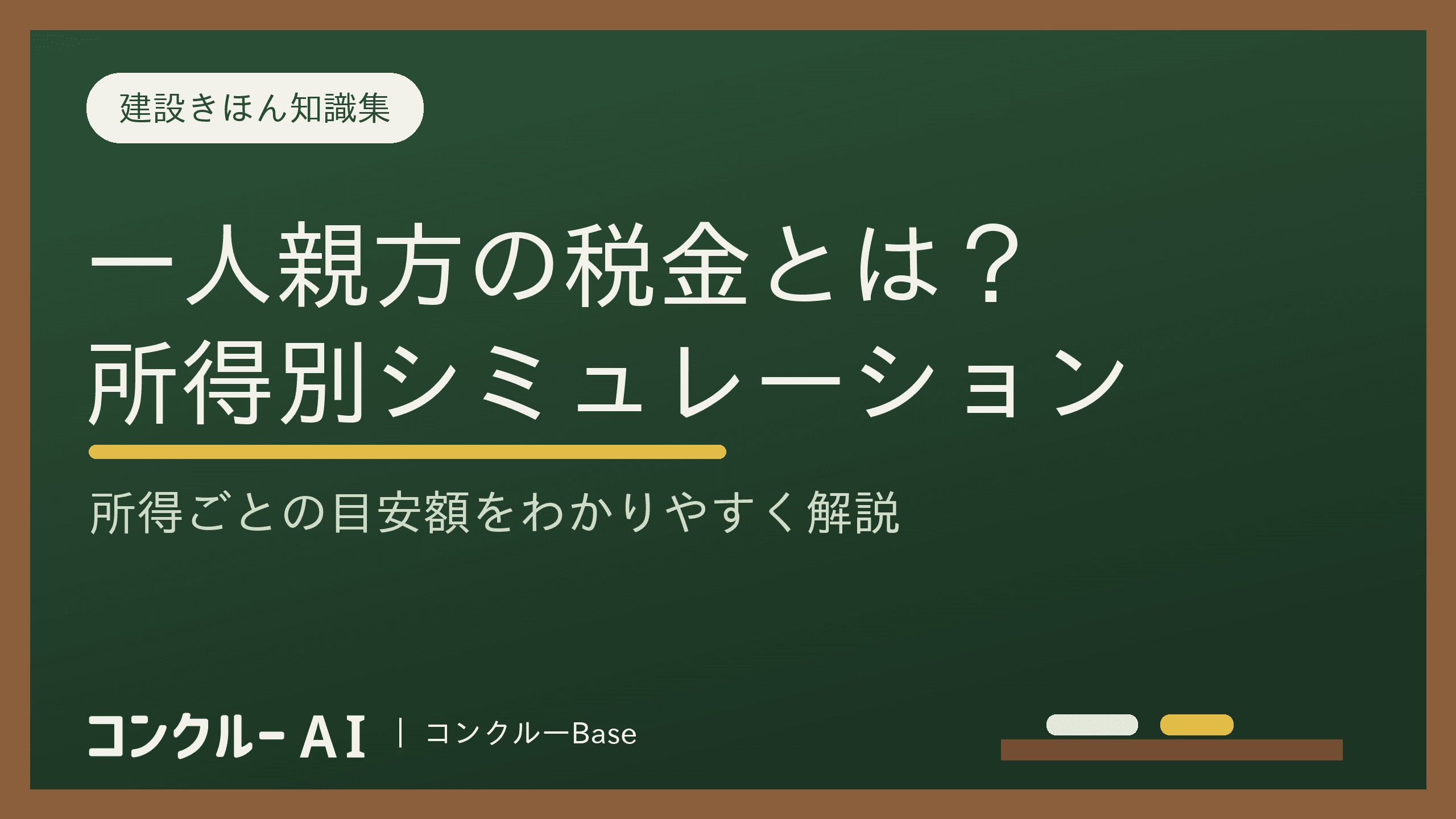 建設きほん知識集

一人親方の税金とは？
所得別シミュレーション

所得ごとの目安額をわかりやすく解説

コンクルー AI | コンクルーBase